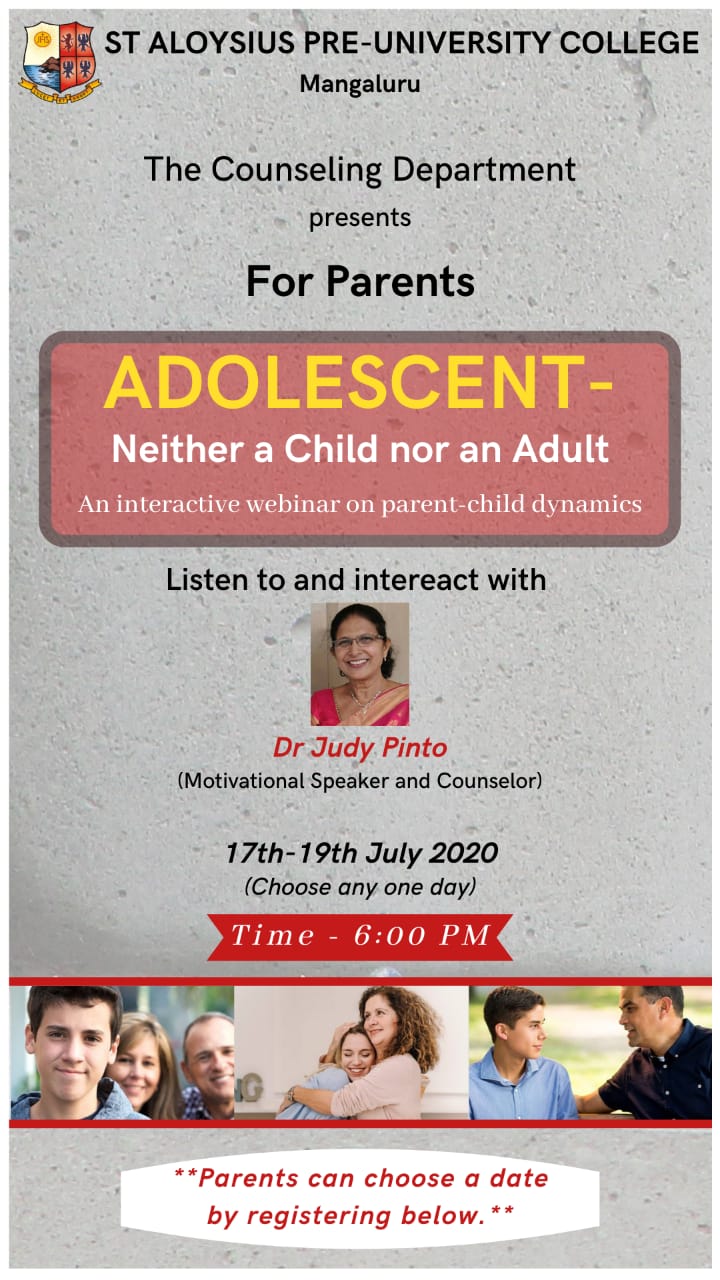 ST ALOYSIUS PRE-UNIVERSITY COLLEGE
Mangaluru

The Counseling Department
presents

For Parents

ADOLESCENT-
Neither a Child nor an Adult
An interactive webinar on parent-child dynamics

Listen to and intereact with

Dr Judy Pinto
(Motivational Speaker and Counselor)

17th-19th July 2020
(Choose any one day)

Time - 6:00 PM

**Parents can choose a date by registering below.**